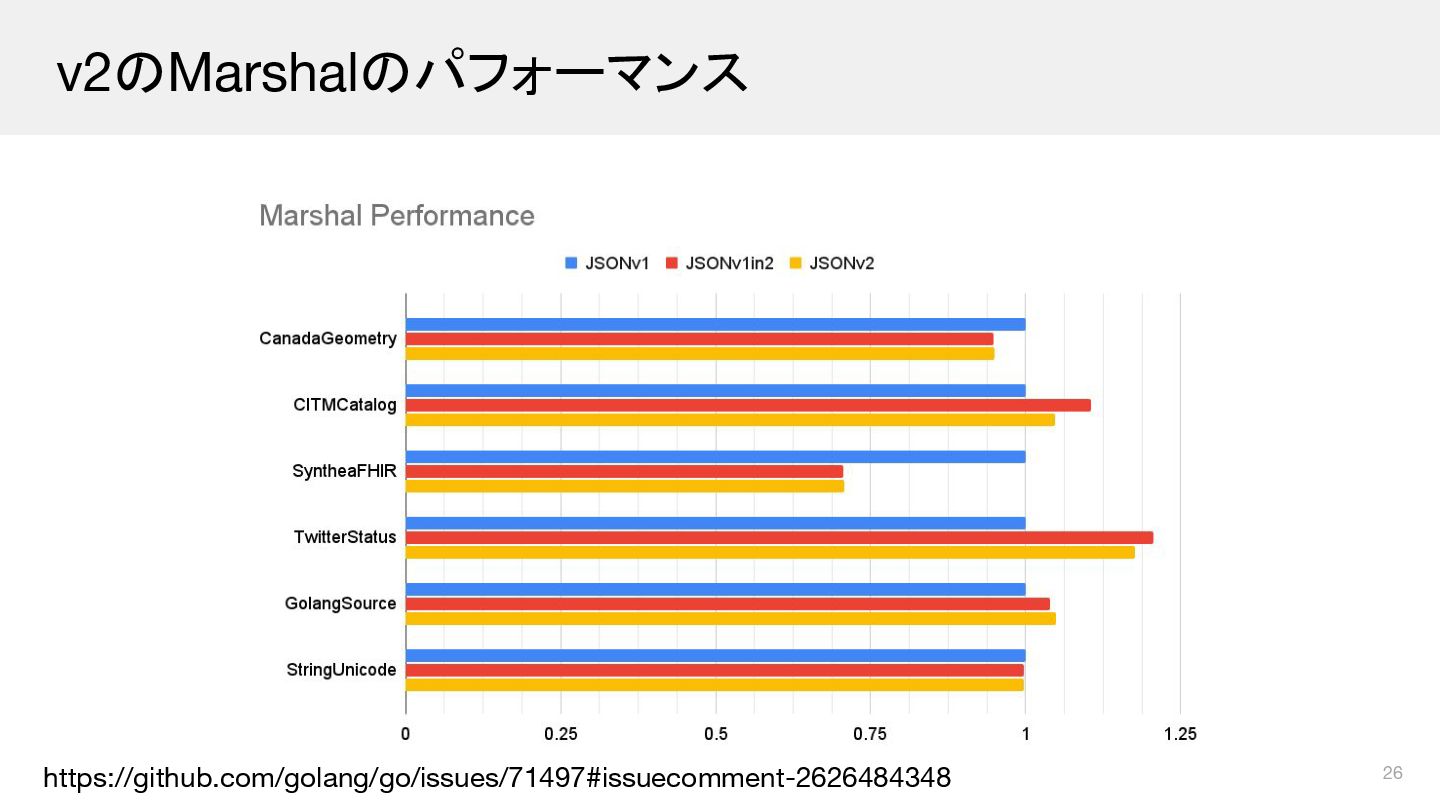 v2のMarshalのパフォーマンス

Marshal Performance

JSONv1 JSONv1in2 JSONv2

CanadaGeometry
CITMCatalog
SyntheaFHIR
TwitterStatus
GolangSource
StringUnicode

0 0.25 0.5 0.75 1 1.25

https://github.com/golang/go/issues/71497#issuecomment-2626484348

26